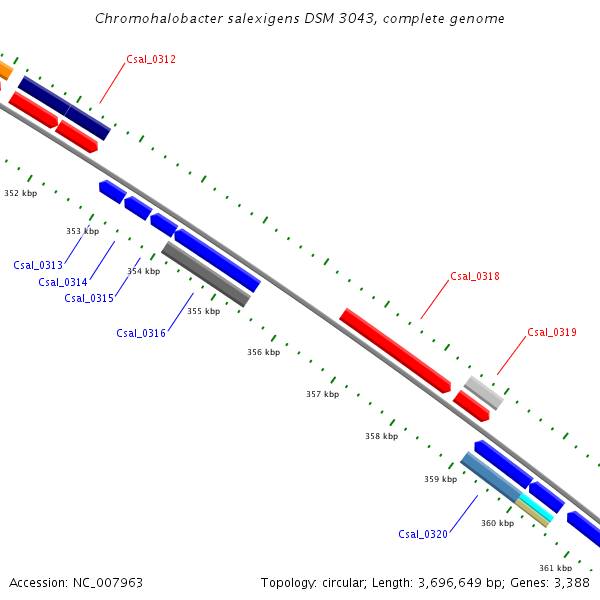 Chromohalobacter salexigens DSM 3043, complete genome

Csal_0312

352 kbp

353 kbp

Csal_0313

Csal_0314

354 kbp

Csal_0315

355 kbp

Csal_0316

356 kbp

Csal_0318

Csal_0319

357 kbp

358 kbp

359 kbp

360 kbp

Csal_0320

361 kbp

Accession: NC_007963

Topology: circular; Length: 3,696,649 bp; Genes: 3,388